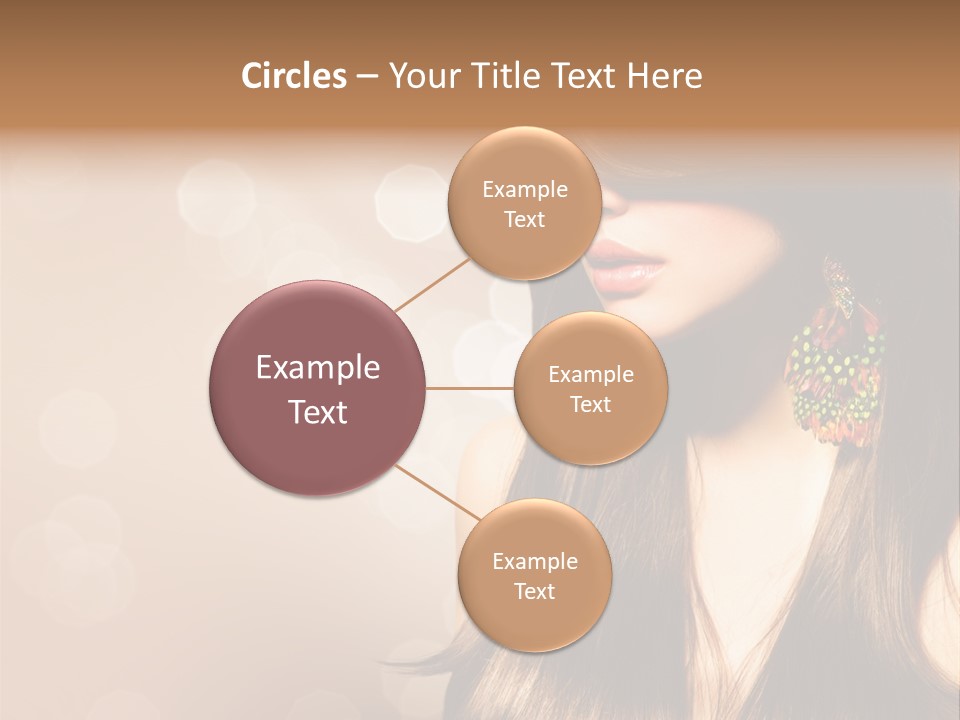 Circles – Your Title Text Here

Example Text

Example Text

Example Text

Example Text